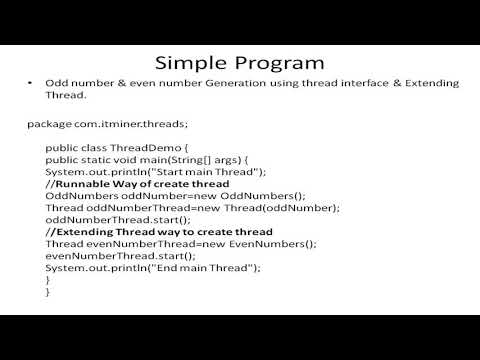 Simple Program

• Odd number & even number Generation using thread interface & Extending Thread.

package com.itminer.threads;

public class ThreadDemo {
public static void main(String[] args) {
System.out.println("Start main Thread");
//Runnable Way of create thread
OddNumbers oddNumber=new OddNumbers();
Thread oddNumberThread=new Thread(oddNumber);
oddNumberThread.start();
//Extending Thread way to create thread
Thread evenNumberThread=new EvenNumbers();
evenNumberThread.start();
System.out.println("End main Thread");
}
}